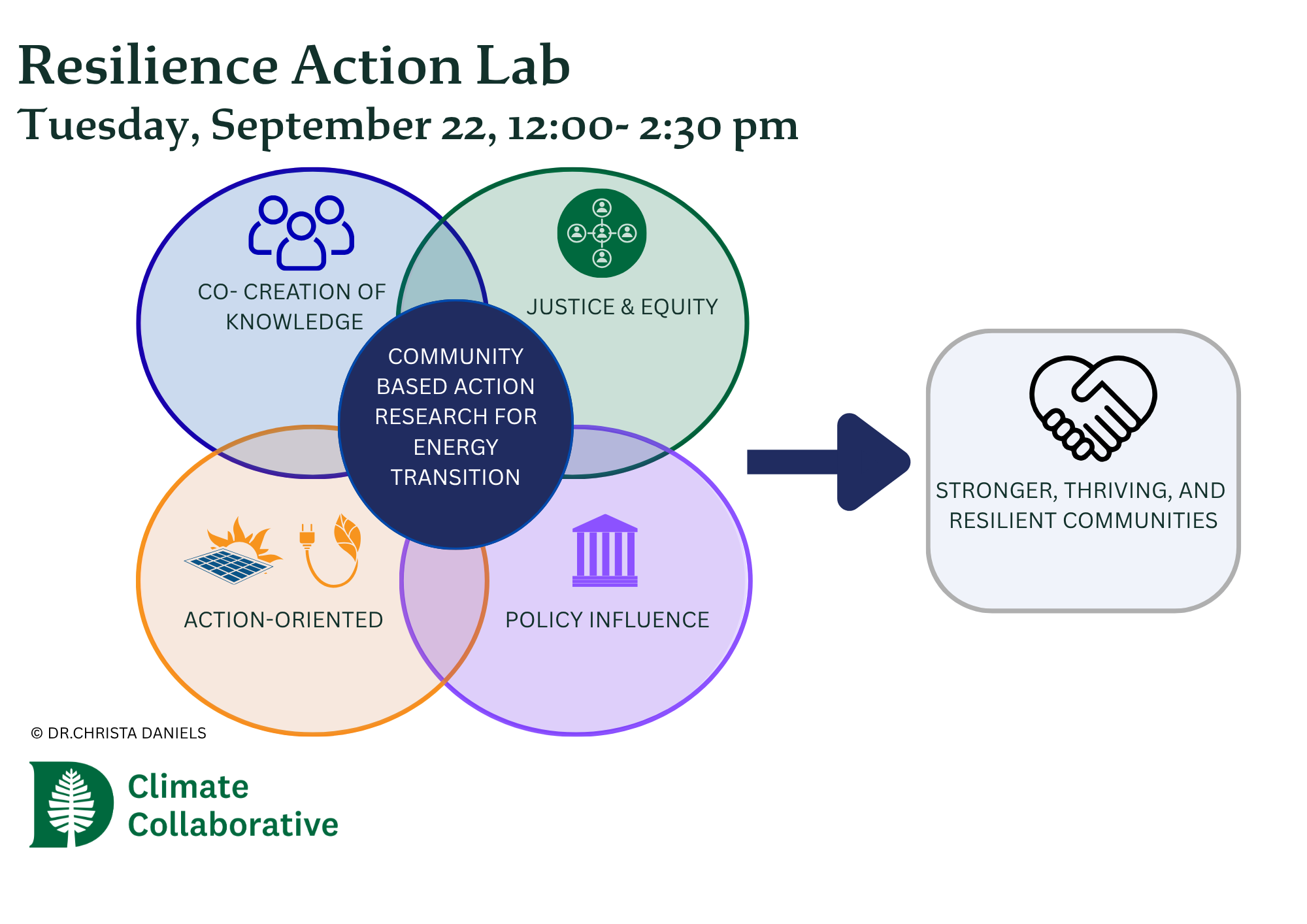 Resilience Action Lab
Tuesday, September 22, 12:00- 2:30 pm

CO- CREATION OF KNOWLEDGE

JUSTICE & EQUITY

COMMUNITY BASED ACTION RESEARCH FOR ENERGY TRANSITION

ACTION-ORIENTED

POLICY INFLUENCE

STRONGER, THRIVING, AND RESILIENT COMMUNITIES

© DR.CHRISTA DANIELS

Climate Collaborative